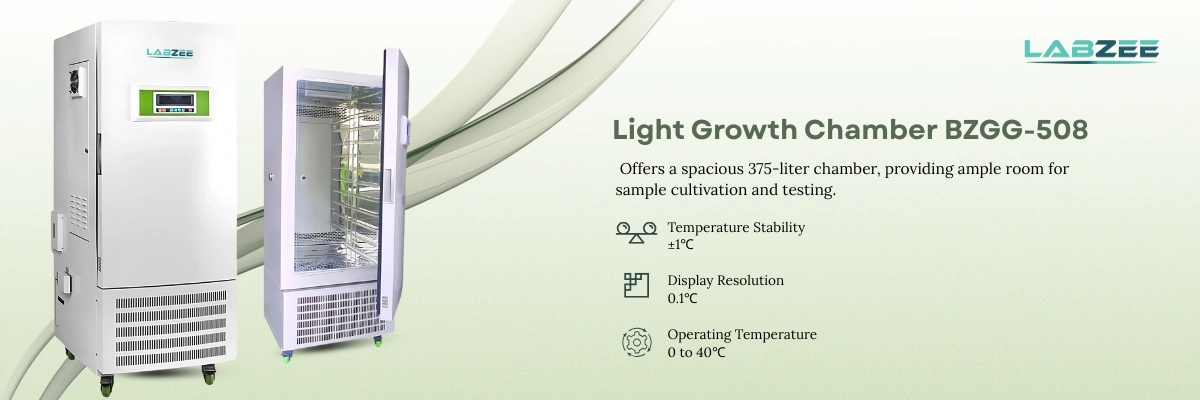 LABZEE

LABZEE

Light Growth Chamber BZGG-508

Offers a spacious 375-liter chamber, providing ample room for sample cultivation and testing.

Temperature Stability
±1℃

Display Resolution
0.1℃

Operating Temperature
0 to 40℃